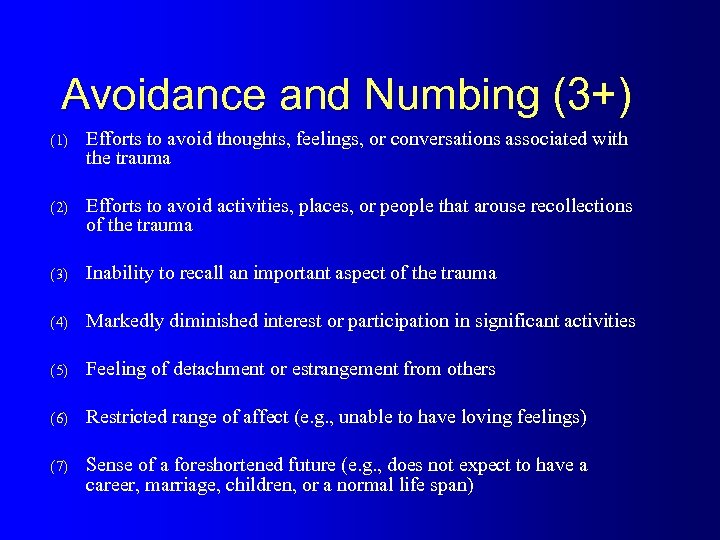 Avoidance and Numbing (3+)

(1) Efforts to avoid thoughts, feelings, or conversations associated with the trauma

(2) Efforts to avoid activities, places, or people that arouse recollections of the trauma

(3) Inability to recall an important aspect of the trauma

(4) Markedly diminished interest or participation in significant activities

(5) Feeling of detachment or estrangement from others

(6) Restricted range of affect (e.g., unable to have loving feelings)

(7) Sense of a foreshortened future (e.g., does not expect to have a career, marriage, children, or a normal life span)